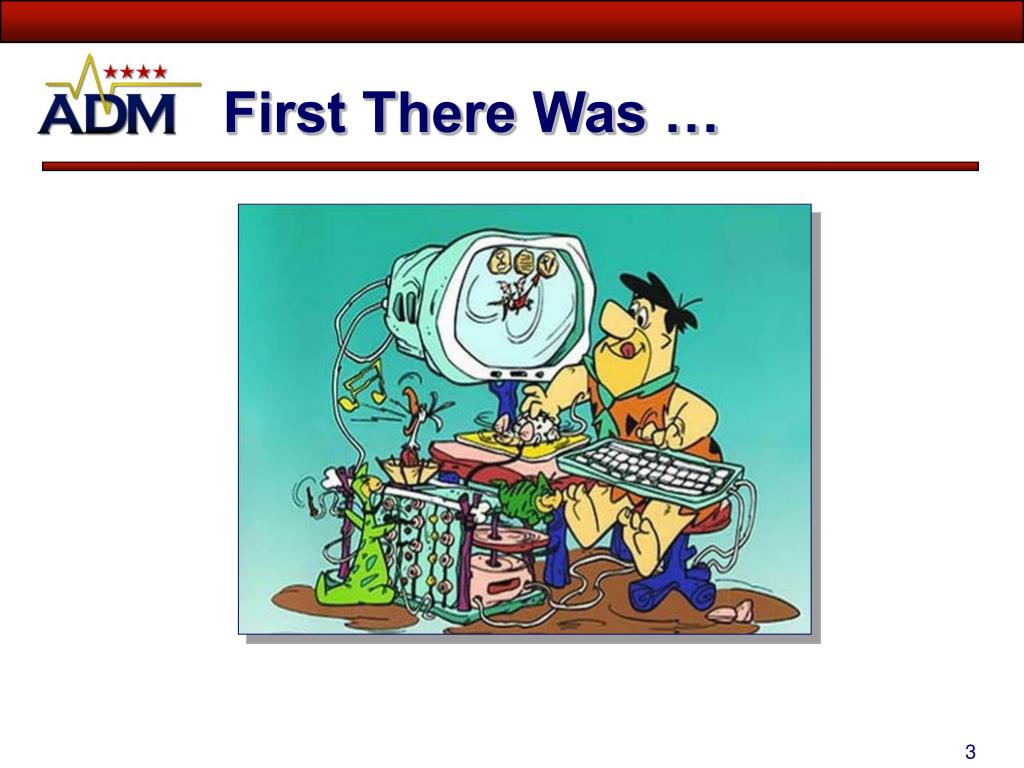 ADM

First There Was …

3